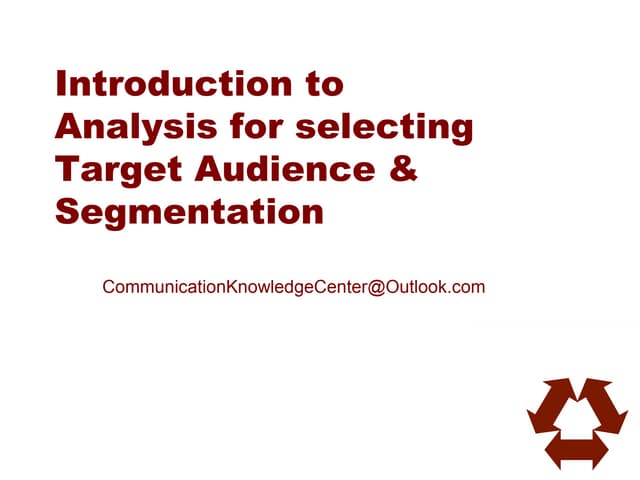 Introduction to Analysis for selecting Target Audience & Segmentation

CommunicationKnowledgeCenter@Outlook.com